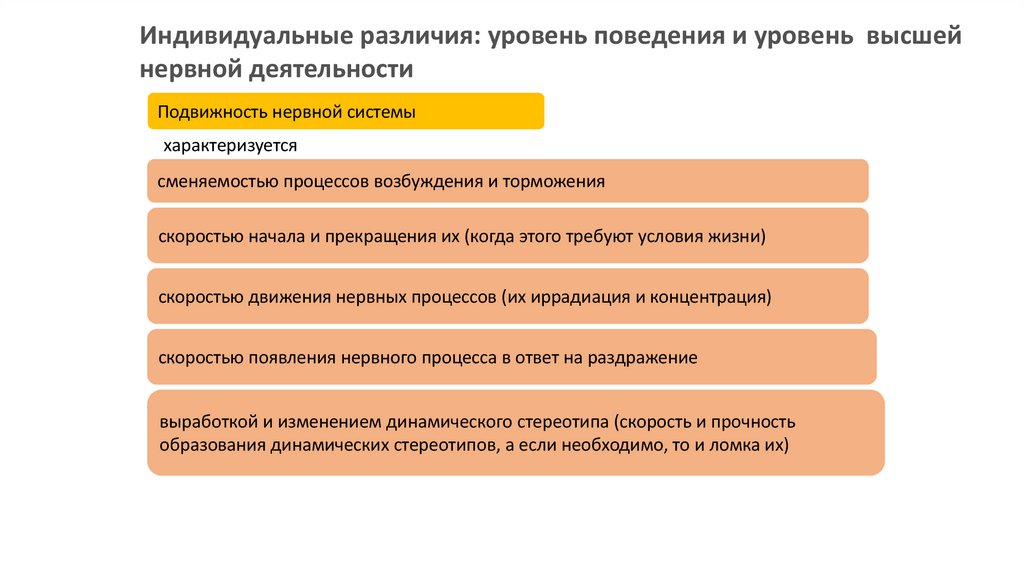 Индивидуальные различия: уровень поведения и уровень высшей нервной деятельности

Подвижность нервной системы

характеризуется

сменяемостью процессов возбуждения и торможения

скоростью начала и прекращения их (когда этого требуют условия жизни)

скоростью движения нервных процессов (их иррадиация и концентрация)

скоростью появления нервного процесса в ответ на раздражение

выработкой и изменением динамического стереотипа (скорость и прочность образования динамических стереотипов, а если необходимо, то и ломка их)